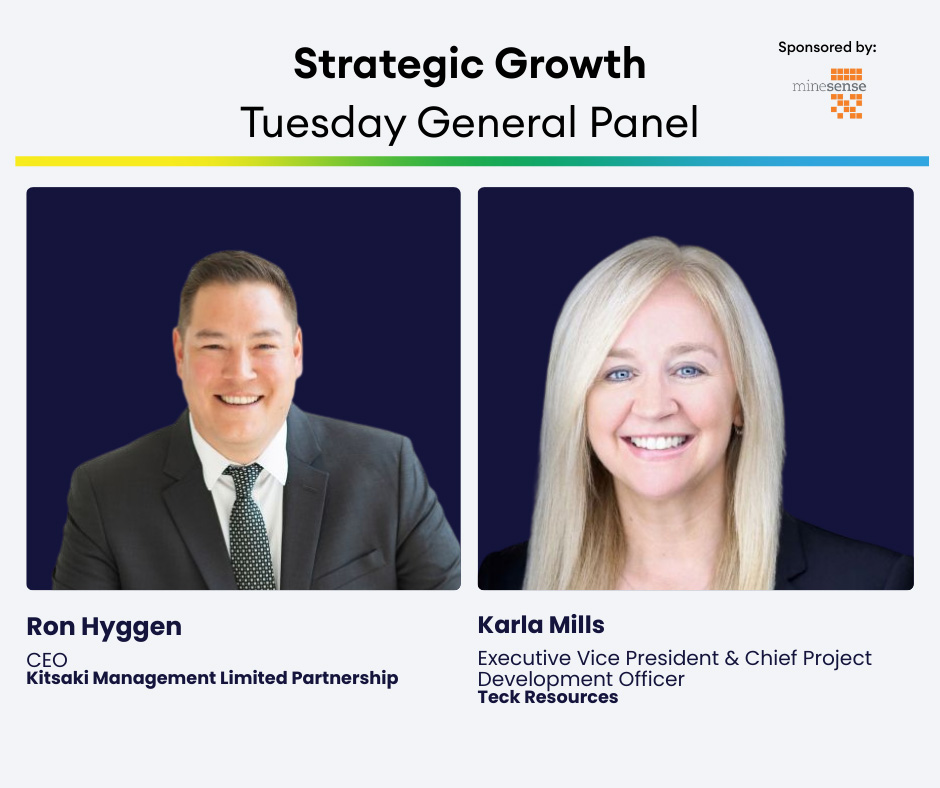 Strategic Growth
Tuesday General Panel

Sponsored by:
minesense

Ron Hyggen
CEO
Kitsaki Management Limited Partnership

Karla Mills
Executive Vice President & Chief Project Development Officer
Teck Resources